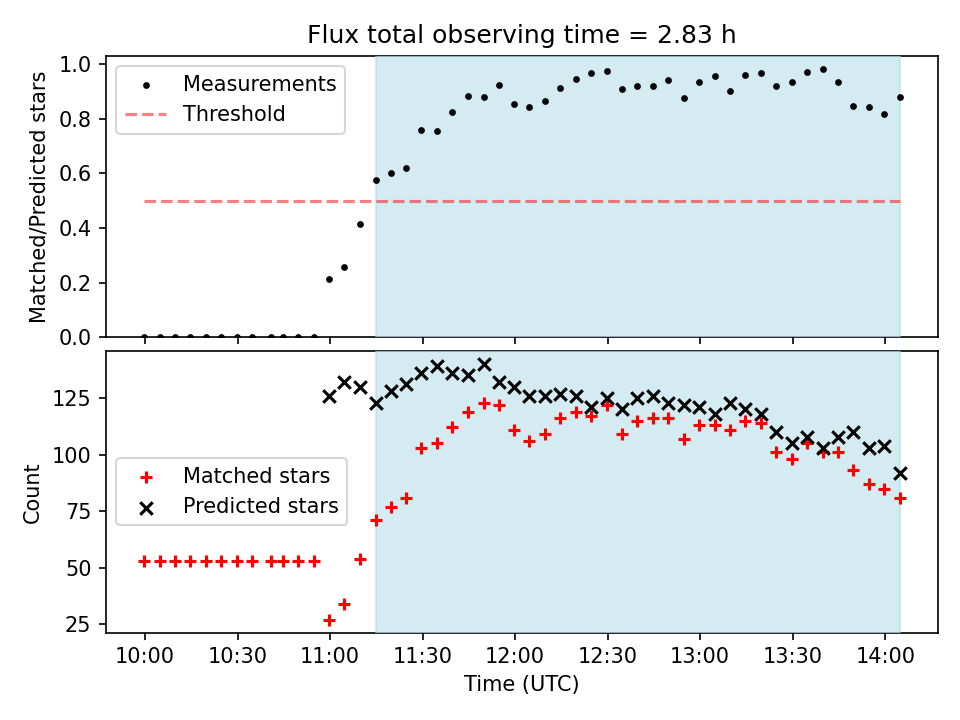 Flux total observing time = 2.83 h

Measurements
Threshold

Matched/Predicted stars

1.0
0.8
0.6
0.4
0.2
0.0

Matched stars
Predicted stars

Count

125
100
75
50
25

10:00
10:30
11:00
11:30
12:00
12:30
13:00
13:30
14:00

Time (UTC)